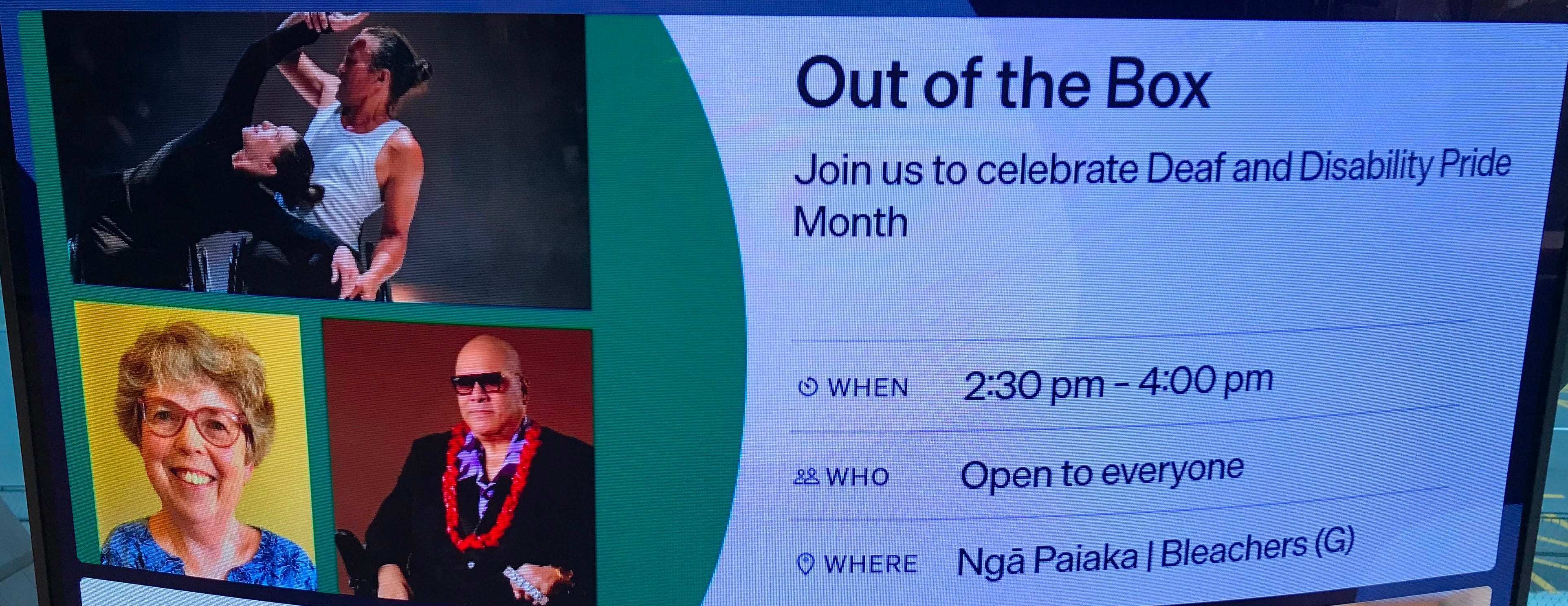 Out of the Box

Join us to celebrate Deaf and Disability Pride Month

WHEN 2:30 pm – 4:00 pm

WHO Open to everyone

WHERE Ngā Paiaka | Bleachers (G)